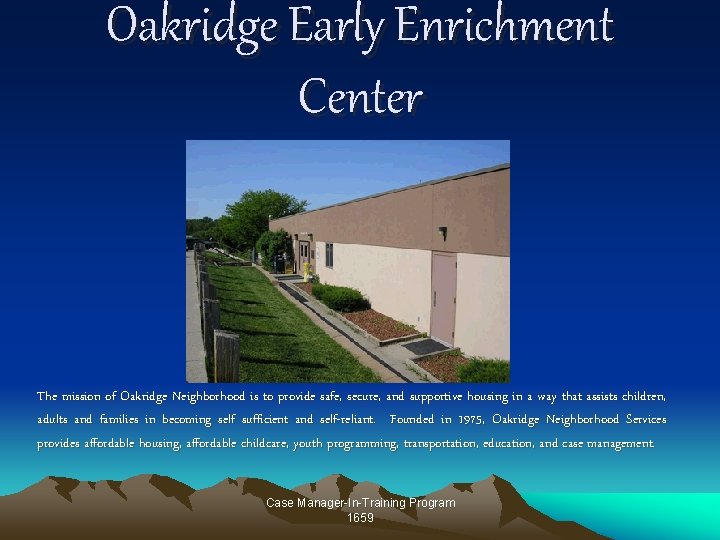 Oakridge Early Enrichment Center

The mission of Oakridge Neighborhood is to provide safe, secure, and supportive housing in a way that assists children, adults and families in becoming self sufficient and self-reliant. Founded in 1975, Oakridge Neighborhood Services provides affordable housing, affordable childcare, youth programming, transportation, education, and case management.

Case Manager-In-Training Program
1659